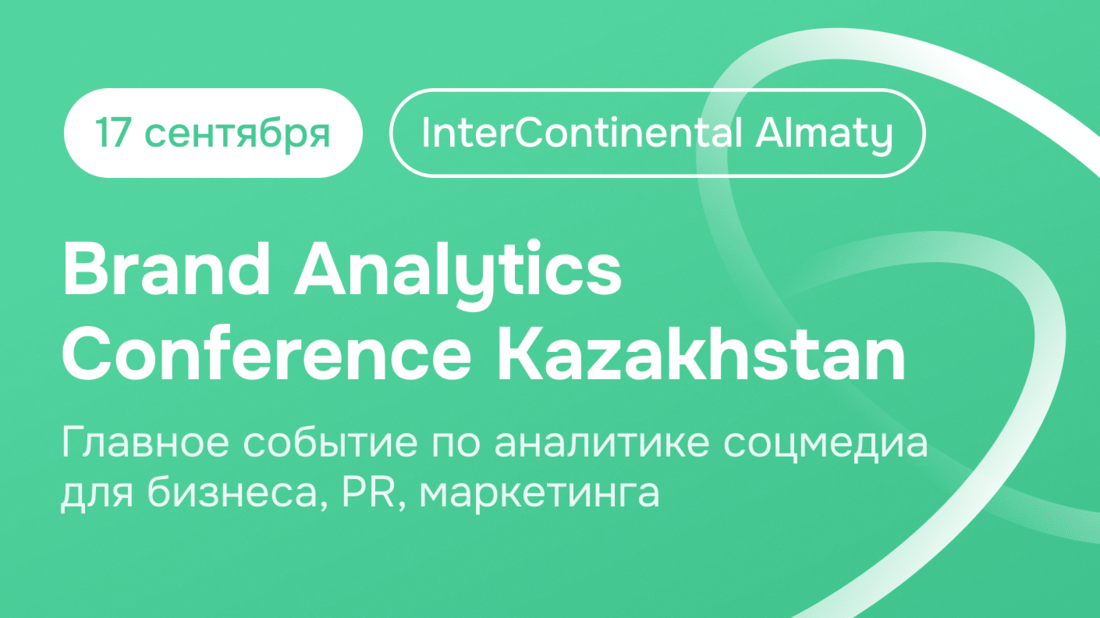 17 сентября

InterContinental Almaty

Brand Analytics Conference Kazakhstan

Главное событие по аналитике соцмедиа для бизнеса, PR, маркетинга